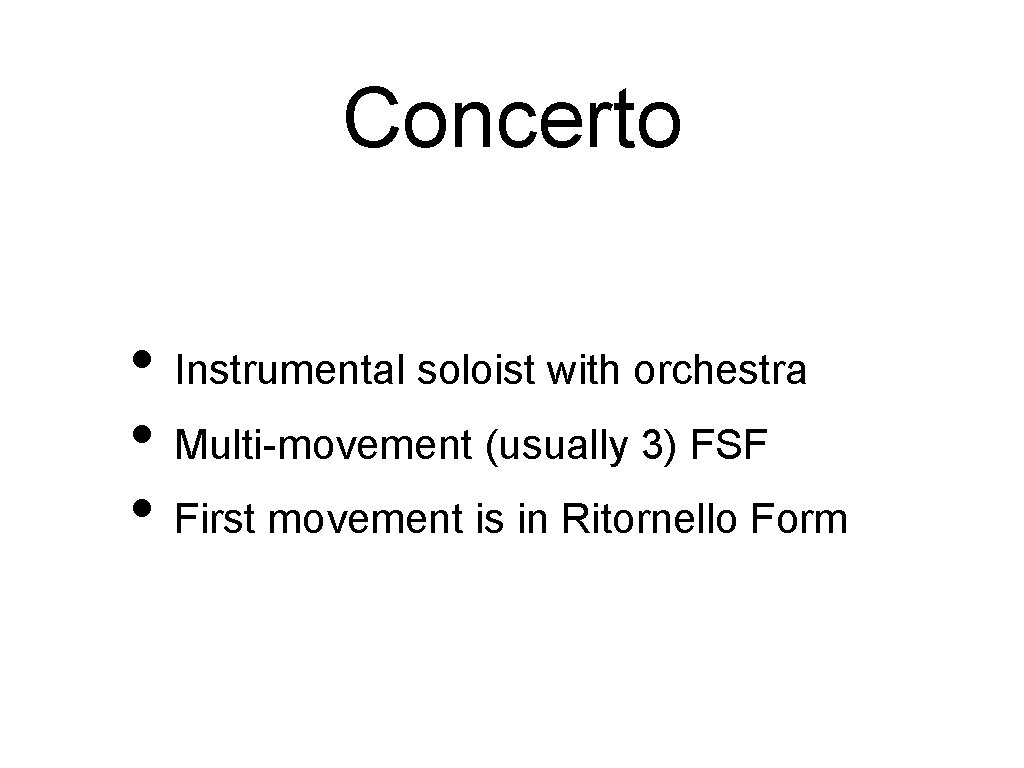 Concerto

• Instrumental soloist with orchestra
• Multi-movement (usually 3) FSF
• First movement is in Ritornello Form